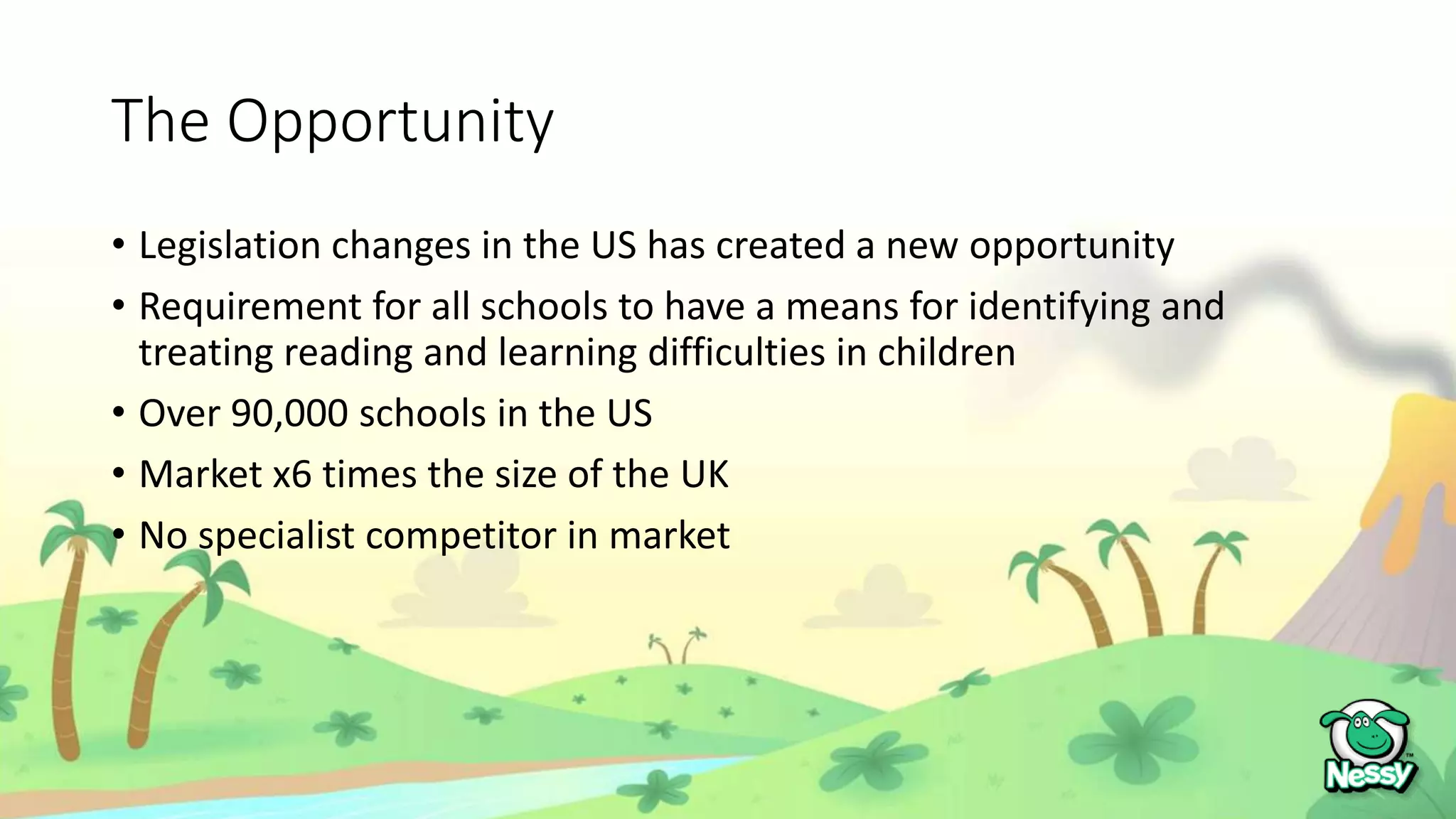 The Opportunity

• Legislation changes in the US has created a new opportunity
• Requirement for all schools to have a means for identifying and treating reading and learning difficulties in children
• Over 90,000 schools in the US
• Market x6 times the size of the UK
• No specialist competitor in market

Nessy™